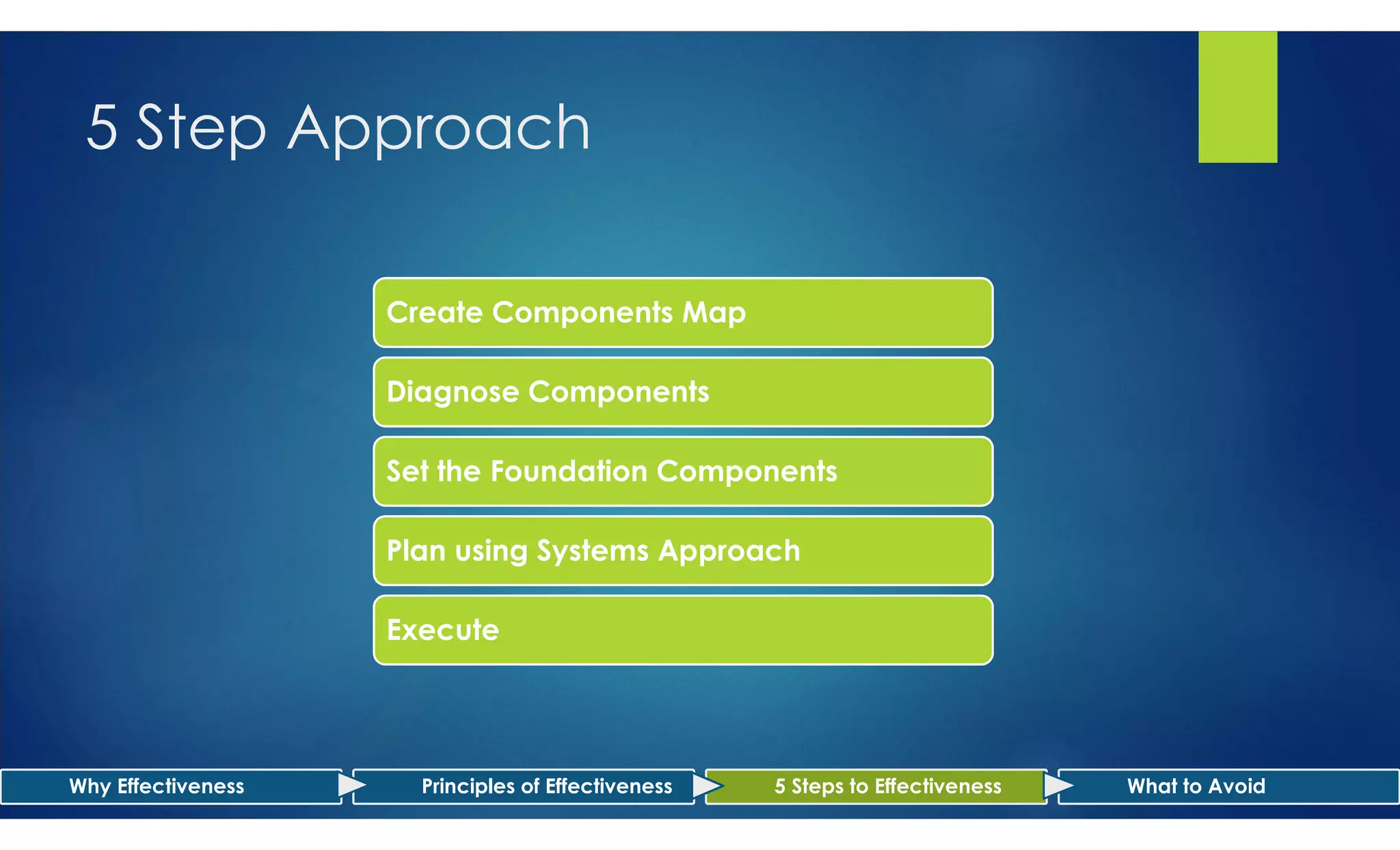 5 Step Approach

Create Components Map

Diagnose Components

Set the Foundation Components

Plan using Systems Approach

Execute

Why Effectiveness

Principles of Effectiveness

5 Steps to Effectiveness

What to Avoid